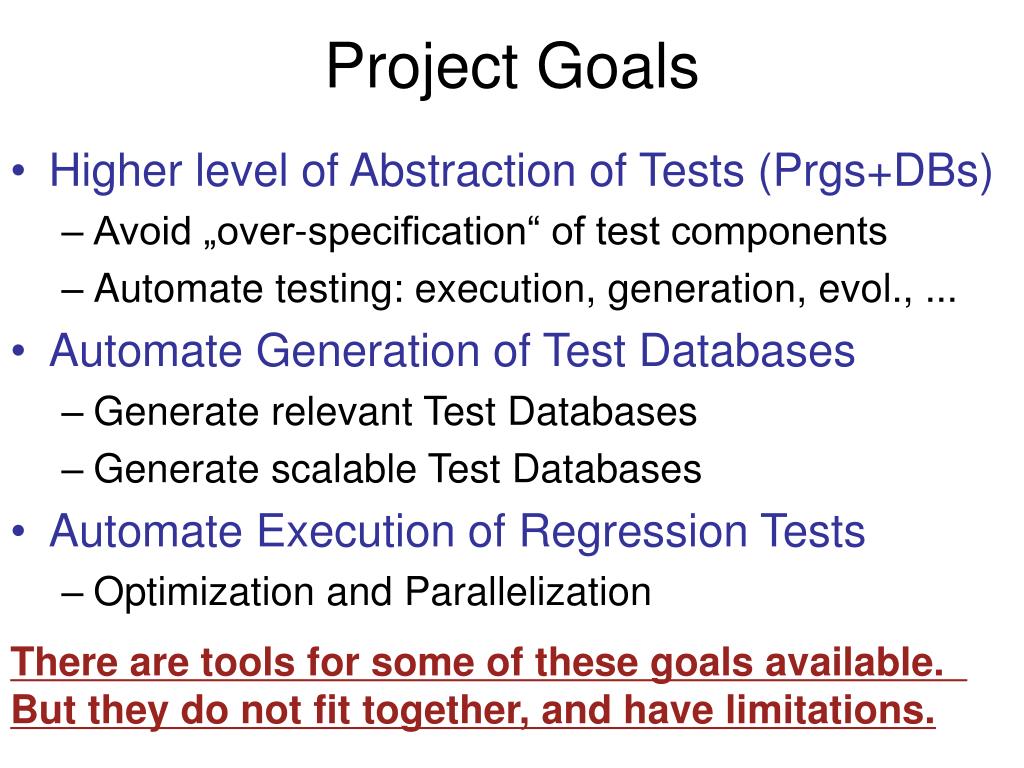 Project Goals

• Higher level of Abstraction of Tests (Prgs+DBs)
– Avoid „over-specification“ of test components
– Automate testing: execution, generation, evol., ...
• Automate Generation of Test Databases
– Generate relevant Test Databases
– Generate scalable Test Databases
• Automate Execution of Regression Tests
– Optimization and Parallelization

There are tools for some of these goals available. But they do not fit together, and have limitations.